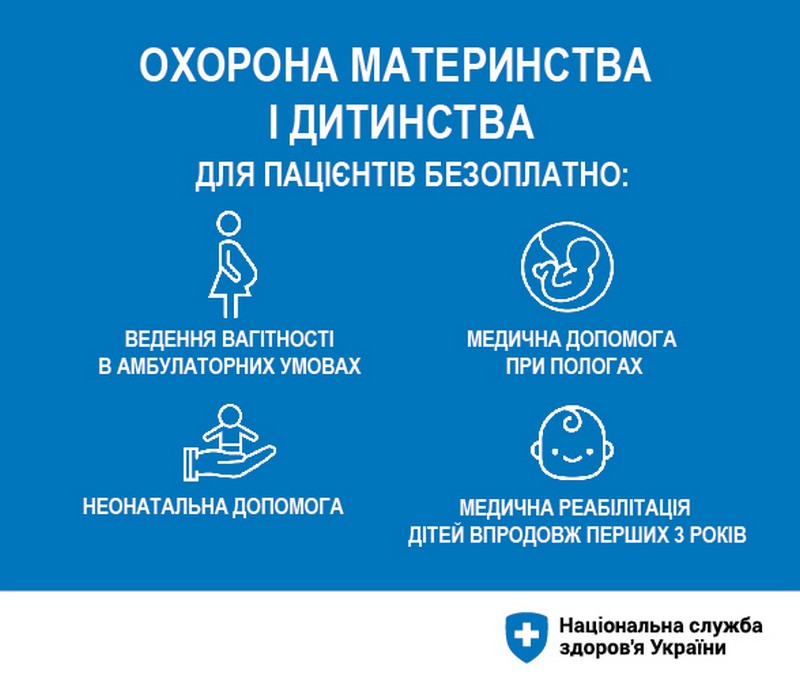 ОХОРОНА МАТЕРИНСТВА І ДИТИНСТВА

ДЛЯ ПАЦІЄНТІВ БЕЗОПЛАТНО:

ВЕДЕННЯ ВАГІТНОСТІ В АМБУЛАТОРНИХ УМОВАХ

МЕДИЧНА ДОПОМОГА ПРИ ПОЛОГАХ

НЕОНАТАЛЬНА ДОПОМОГА

МЕДИЧНА РЕАБІЛІТАЦІЯ ДІТЕЙ ВПРОДОВЖ ПЕРШИХ 3 РОКІВ

Національна служба здоров'я України